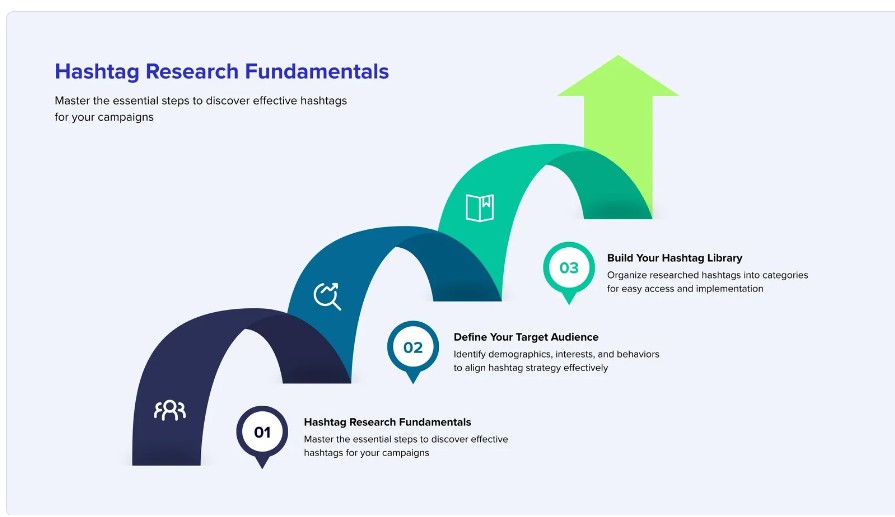 Hashtag Research Fundamentals

Master the essential steps to discover effective hashtags for your campaigns

03
Build Your Hashtag Library
Organize researched hashtags into categories for easy access and implementation

02
Define Your Target Audience
Identify demographics, interests, and behaviors to align hashtag strategy effectively

01
Hashtag Research Fundamentals
Master the essential steps to discover effective hashtags for your campaigns